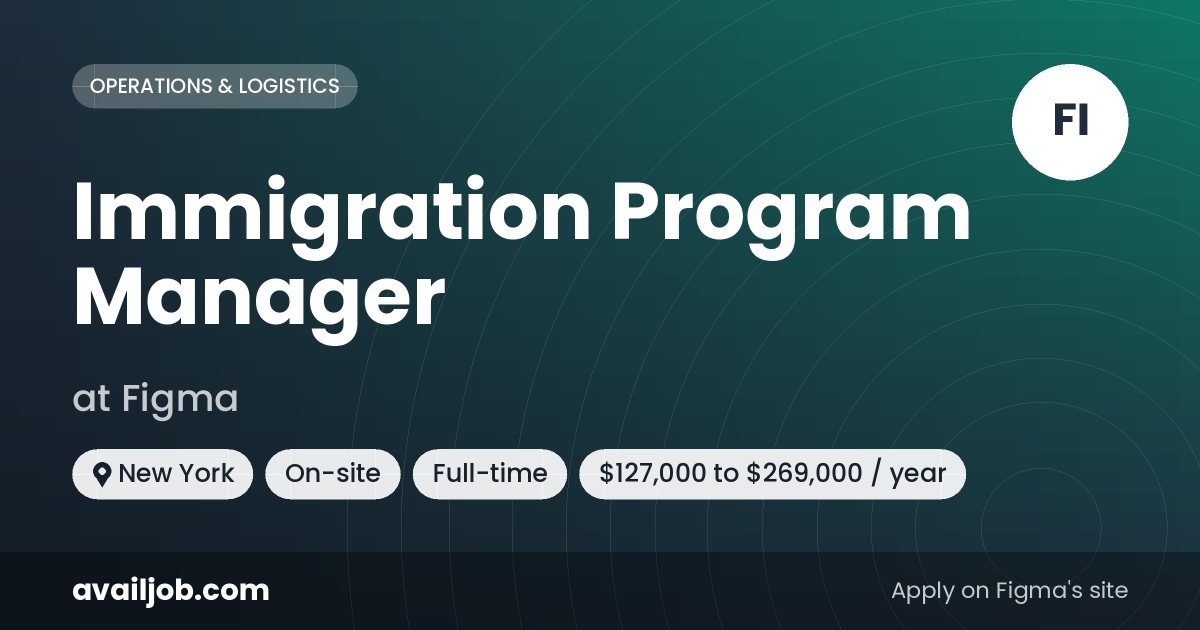 OPERATIONS & LOGISTICS

FI

Immigration Program Manager

at Figma

New York On-site Full-time \$127,000 to \$269,000 / year

availjob.com

Apply on Figma's site